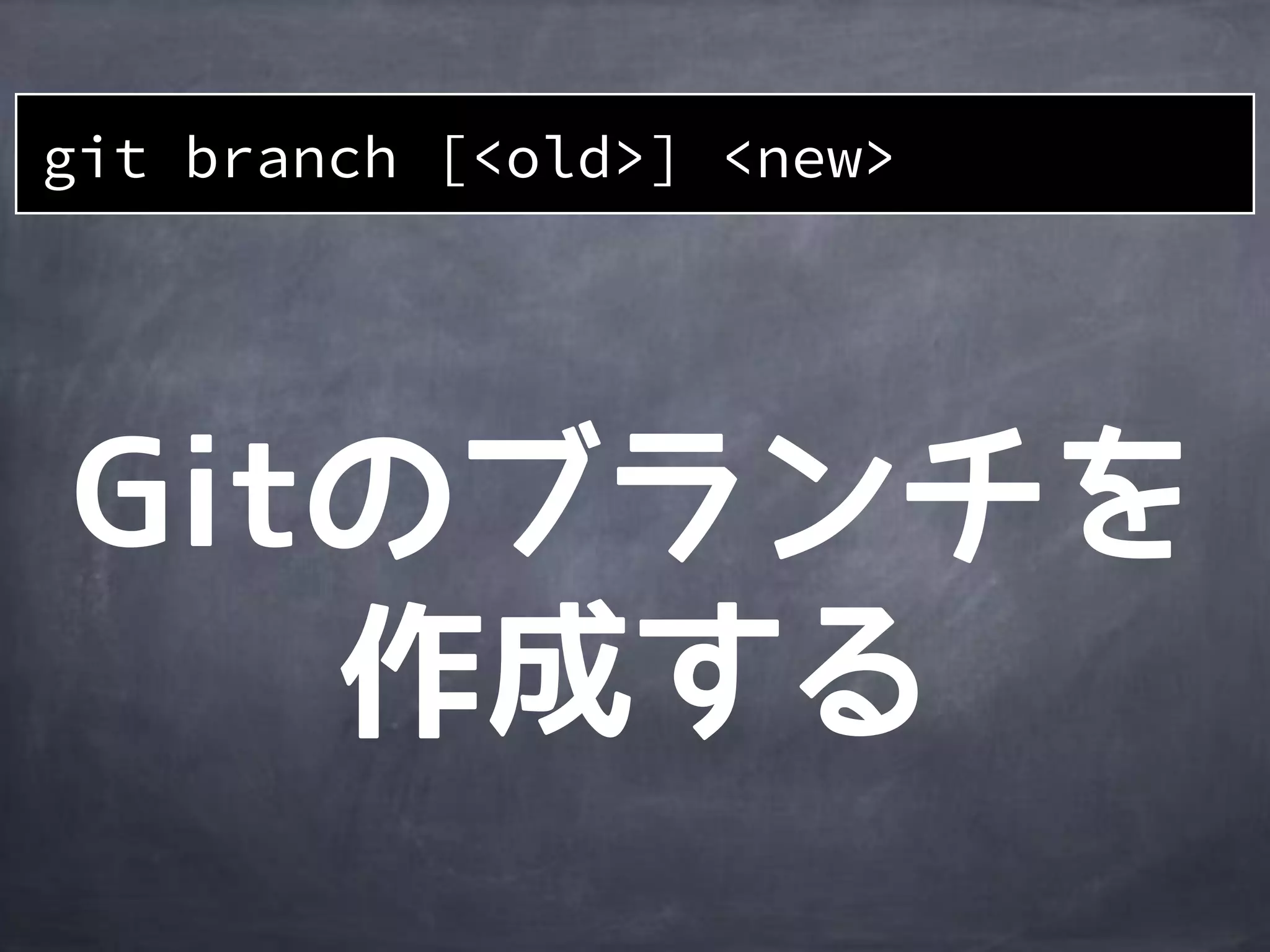 git branch [<old>] <new>

Gitのブランチを作成する